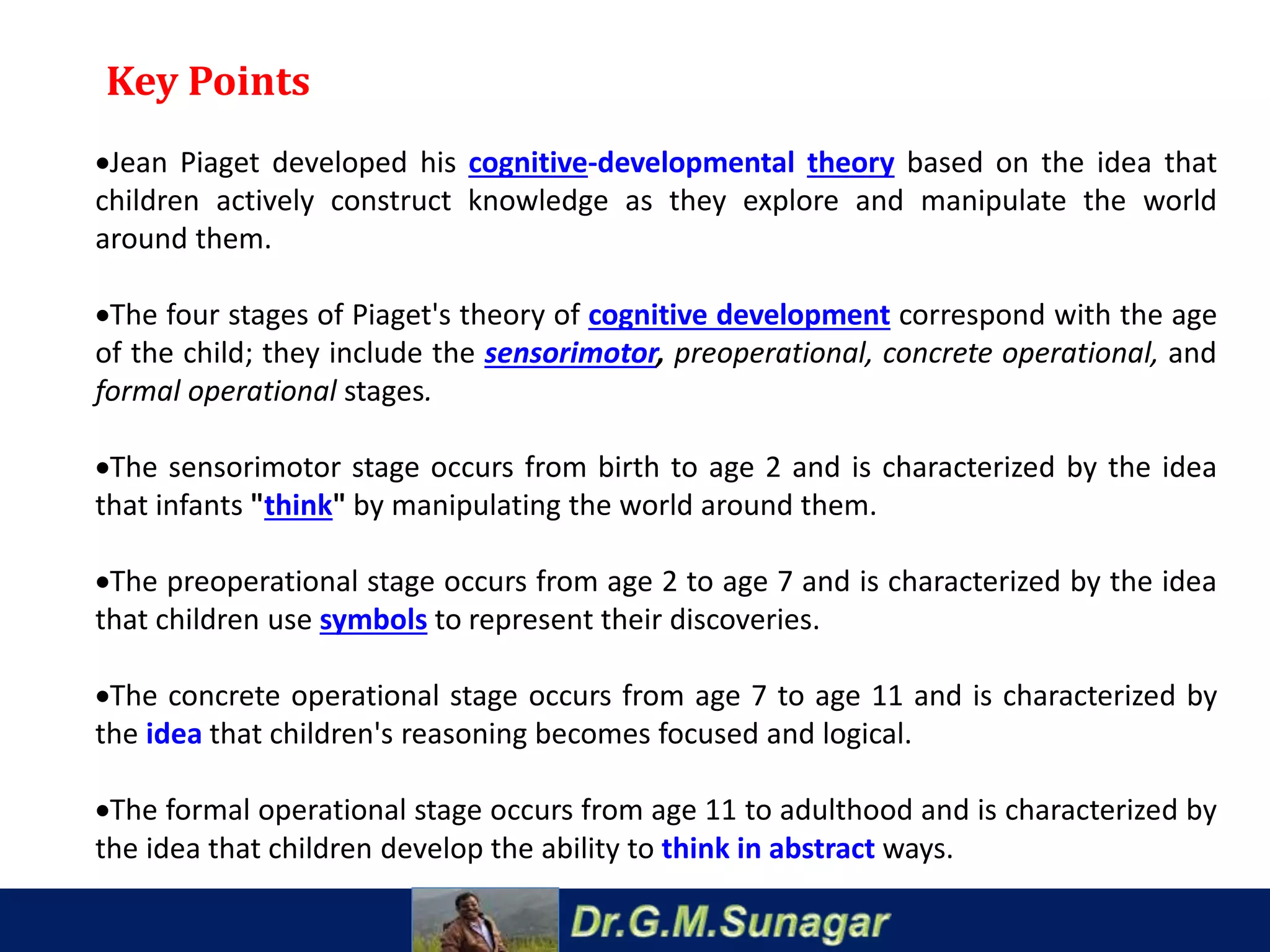 Key Points

•Jean Piaget developed his cognitive-developmental theory based on the idea that children actively construct knowledge as they explore and manipulate the world around them.

•The four stages of Piaget's theory of cognitive development correspond with the age of the child; they include the sensorimotor, preoperational, concrete operational, and formal operational stages.

•The sensorimotor stage occurs from birth to age 2 and is characterized by the idea that infants "think" by manipulating the world around them.

•The preoperational stage occurs from age 2 to age 7 and is characterized by the idea that children use symbols to represent their discoveries.

•The concrete operational stage occurs from age 7 to age 11 and is characterized by the idea that children's reasoning becomes focused and logical.

•The formal operational stage occurs from age 11 to adulthood and is characterized by the idea that children develop the ability to think in abstract ways.

Dr.G.M.Sunagar